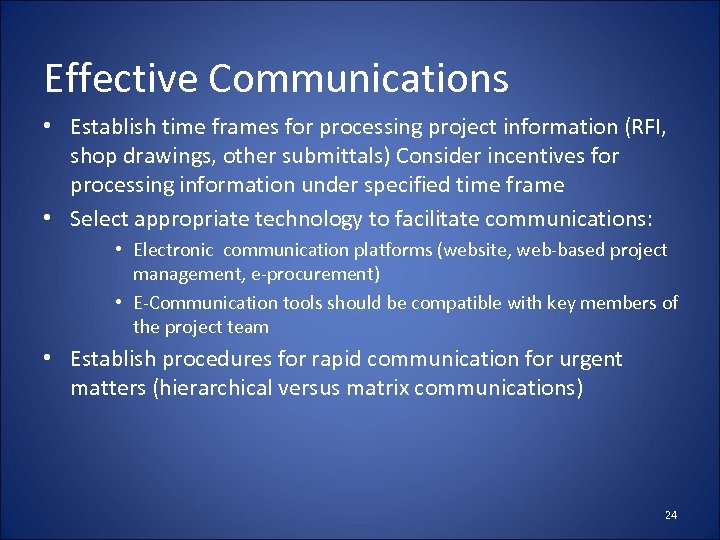 Effective Communications

• Establish time frames for processing project information (RFI, shop drawings, other submittals) Consider incentives for processing information under specified time frame

• Select appropriate technology to facilitate communications:

• Electronic communication platforms (website, web-based project management, e-procurement)

• E-Communication tools should be compatible with key members of the project team

• Establish procedures for rapid communication for urgent matters (hierarchical versus matrix communications)

24